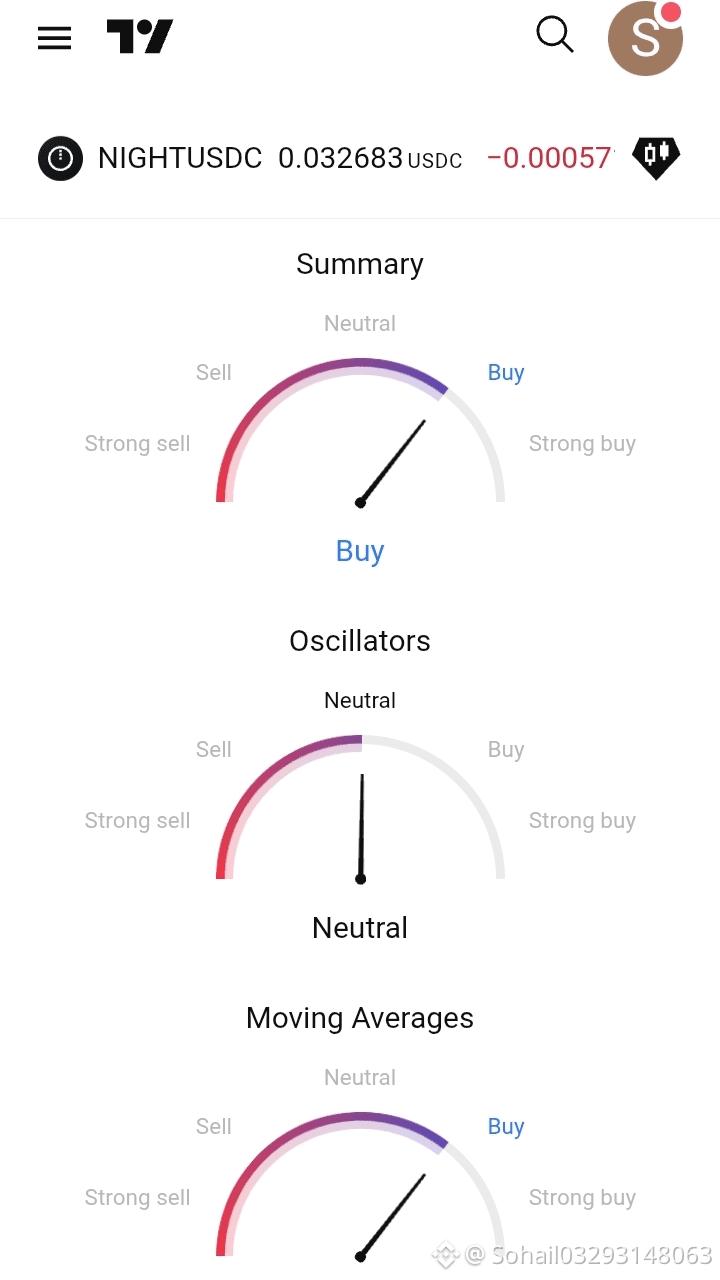 S

NIGHTUSDC 0.032683 USDC −0.00057

Summary

Neutral

Sell

Buy

Strong sell

Strong buy

Buy

Oscillators

Neutral

Sell

Buy

Strong sell

Strong buy

Neutral

Moving Averages

Neutral

Sell

Buy

Strong sell

Strong buy

@ Sohail03293148063